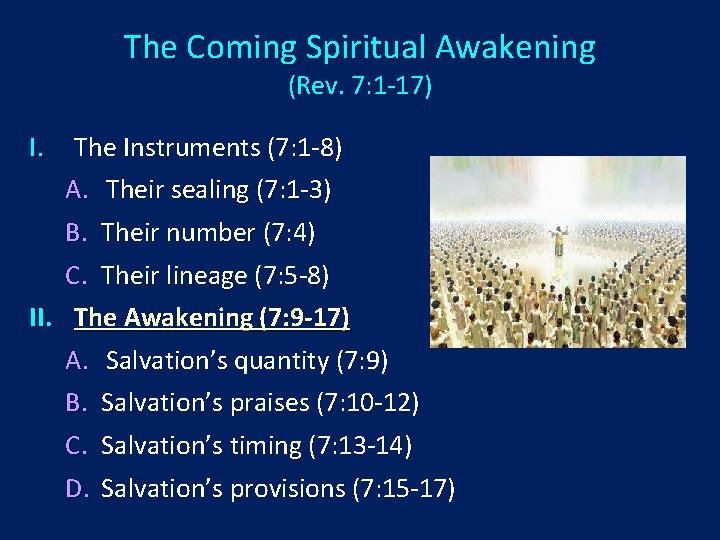 The Coming Spiritual Awakening
(Rev. 7:1-17)

I. The Instruments (7:1-8)

A. Their sealing (7:1-3)

B. Their number (7:4)

C. Their lineage (7:5-8)

II. The Awakening (7:9-17)

A. Salvation's quantity (7:9)

B. Salvation's praises (7:10-12)

C. Salvation's timing (7:13-14)

D. Salvation's provisions (7:15-17)